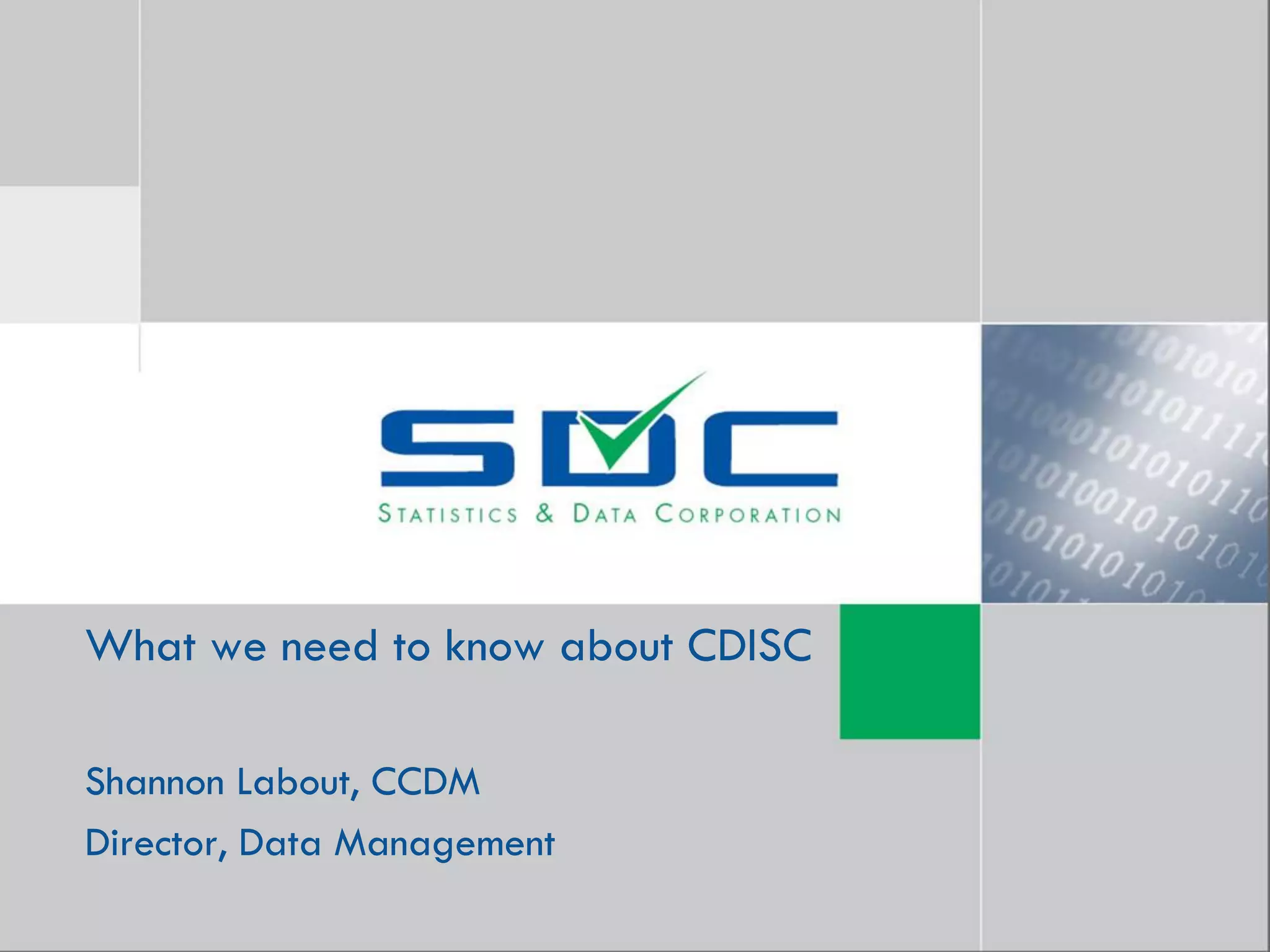 SDC
STATISTICS & DATA CORPORATION

What we need to know about CDISC

Shannon Labout, CCDM

Director, Data Management